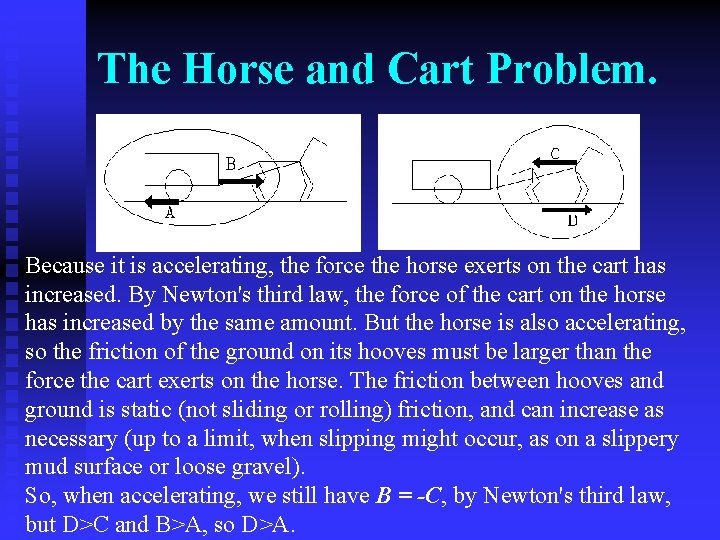 The Horse and Cart Problem.

B

A

C

D

Because it is accelerating, the force the horse exerts on the cart has increased. By Newton's third law, the force of the cart on the horse has increased by the same amount. But the horse is also accelerating, so the friction of the ground on its hooves must be larger than the force the cart exerts on the horse. The friction between hooves and ground is static (not sliding or rolling) friction, and can increase as necessary (up to a limit, when slipping might occur, as on a slippery mud surface or loose gravel).
So, when accelerating, we still have $B = -C$, by Newton's third law, but D>C and B>A, so D>A.